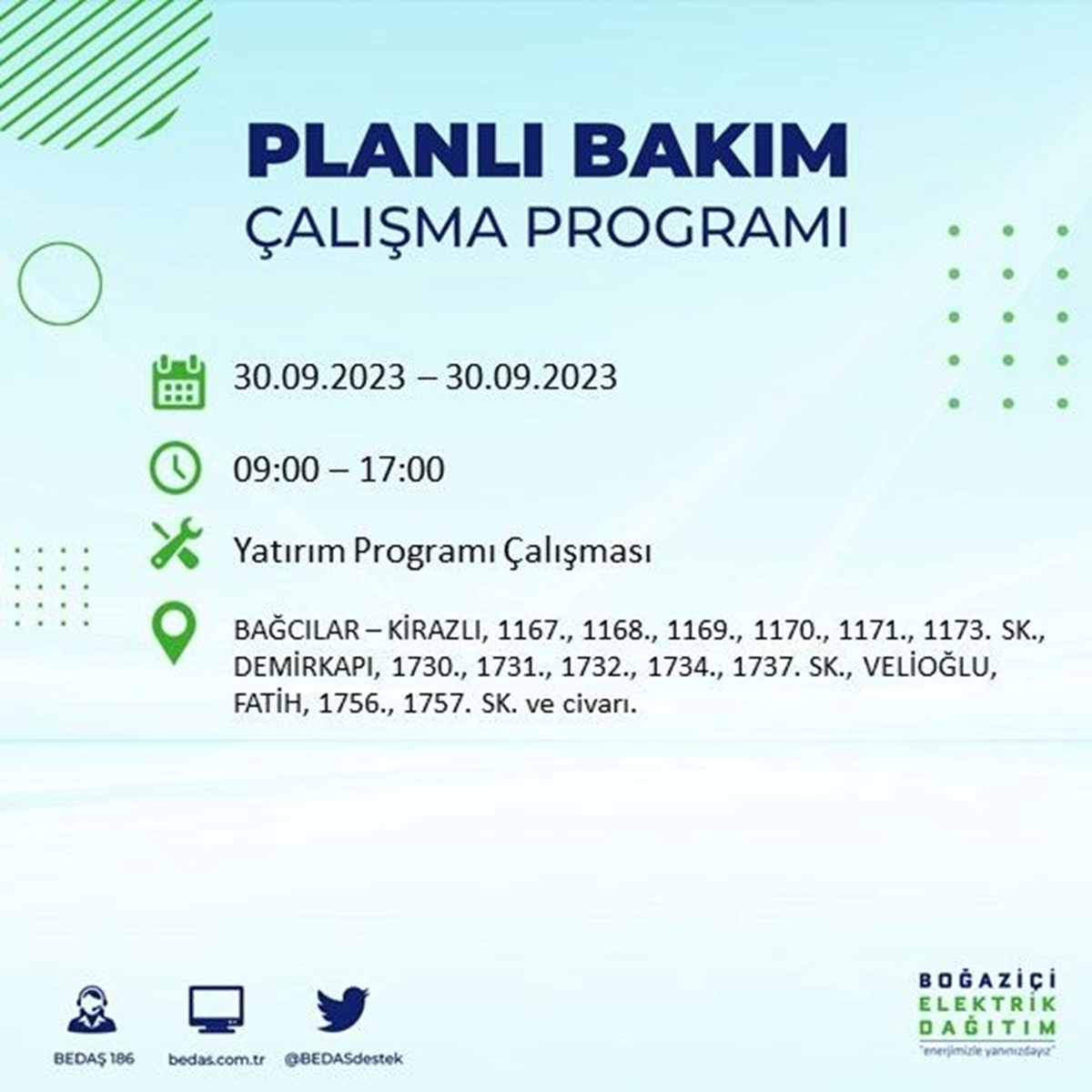 PLANLI BAKIM
ÇALIŞMA PROGRAMI

30.09.2023 – 30.09.2023

09:00 – 17:00

Yatırım Programı Çalışması

BAĞCILAR – KİRAZLI, 1167., 1168., 1169., 1170., 1171., 1173. SK., DEMİRKAPI, 1730., 1731., 1732., 1734., 1737. SK., VELİOĞLU, FATİH, 1756., 1757. SK. ve civarı.

BEDAŞ 186
bedas.com.tr
@BEDASdestek

BOĞAZİÇİ
ELEKTRİK
DAĞITIM
"enerjimizle yanınızdayız"